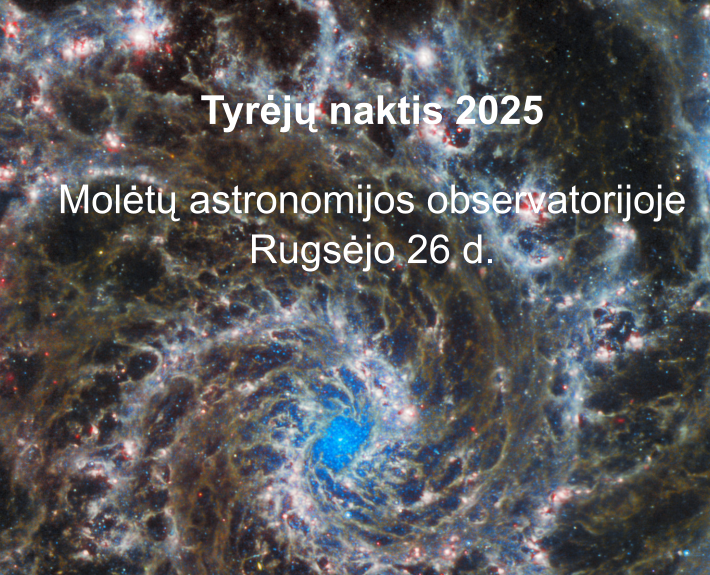 Tyrėjų naktis 2025

Molėtų astronomijos observatorijoje
Rugsėjo 26 d.